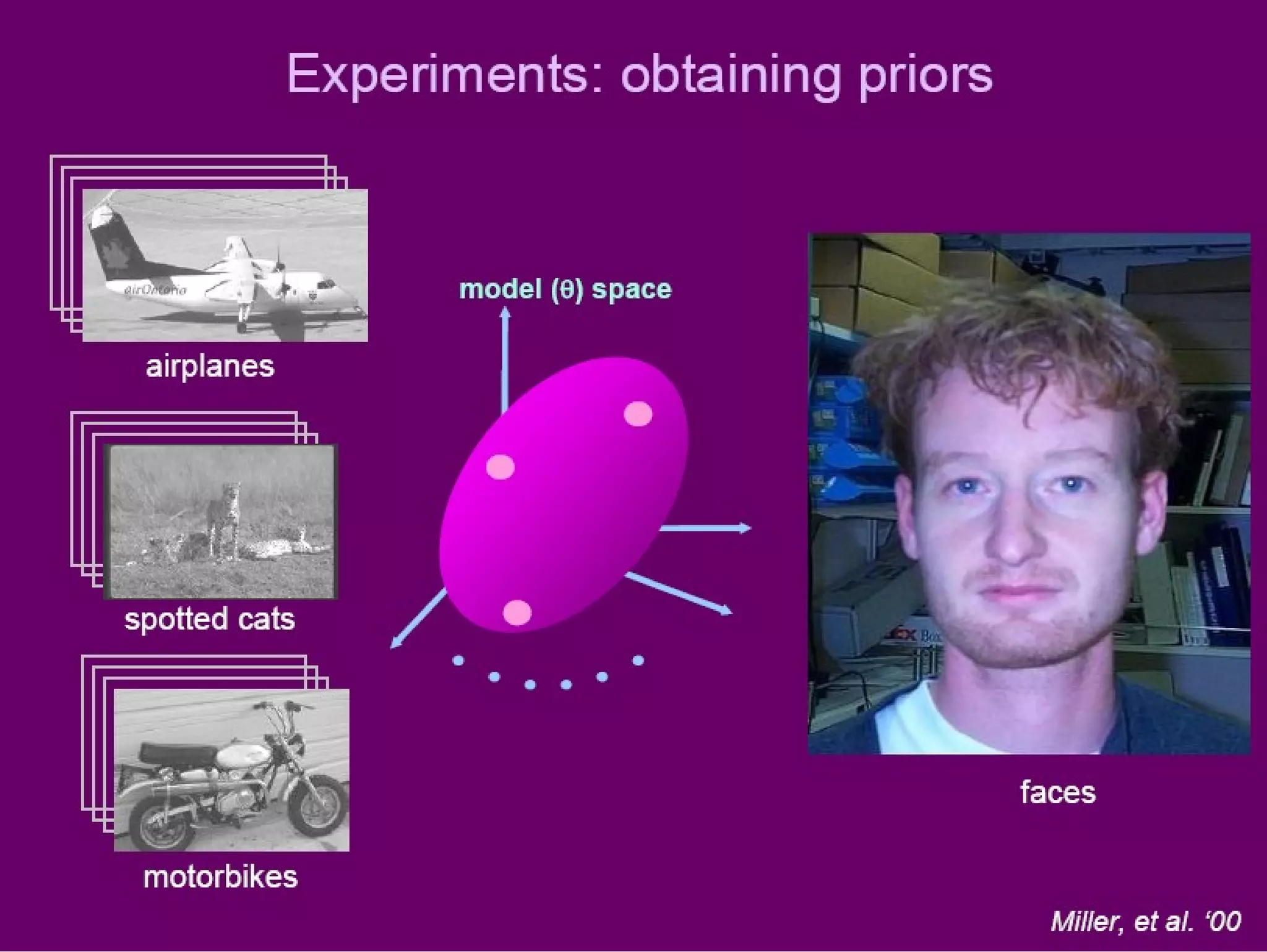 Experiments: obtaining priors

airOntario

airplanes

spotted cats

motorbikes

model ($\theta$) space

faces

Miller, et al. '00